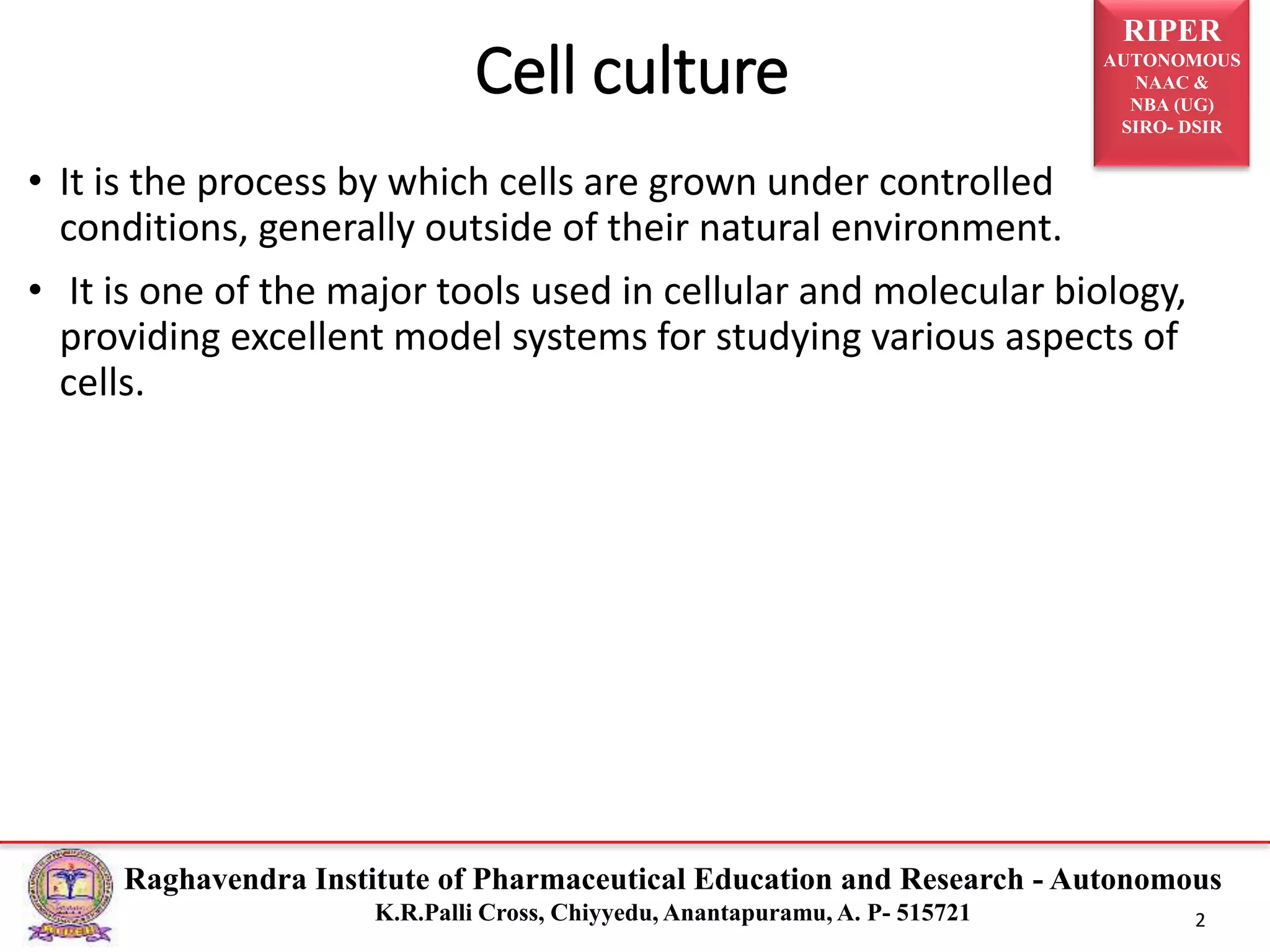 RIPER
AUTONOMOUS
NAAC &
NBA (UG)
SIRO- DSIR

Cell culture

• It is the process by which cells are grown under controlled conditions, generally outside of their natural environment.

• It is one of the major tools used in cellular and molecular biology, providing excellent model systems for studying various aspects of cells.

RIPER

Raghavendra Institute of Pharmaceutical Education and Research - Autonomous
K.R.Palli Cross, Chiyyedu, Anantapuramu, A. P- 515721

2